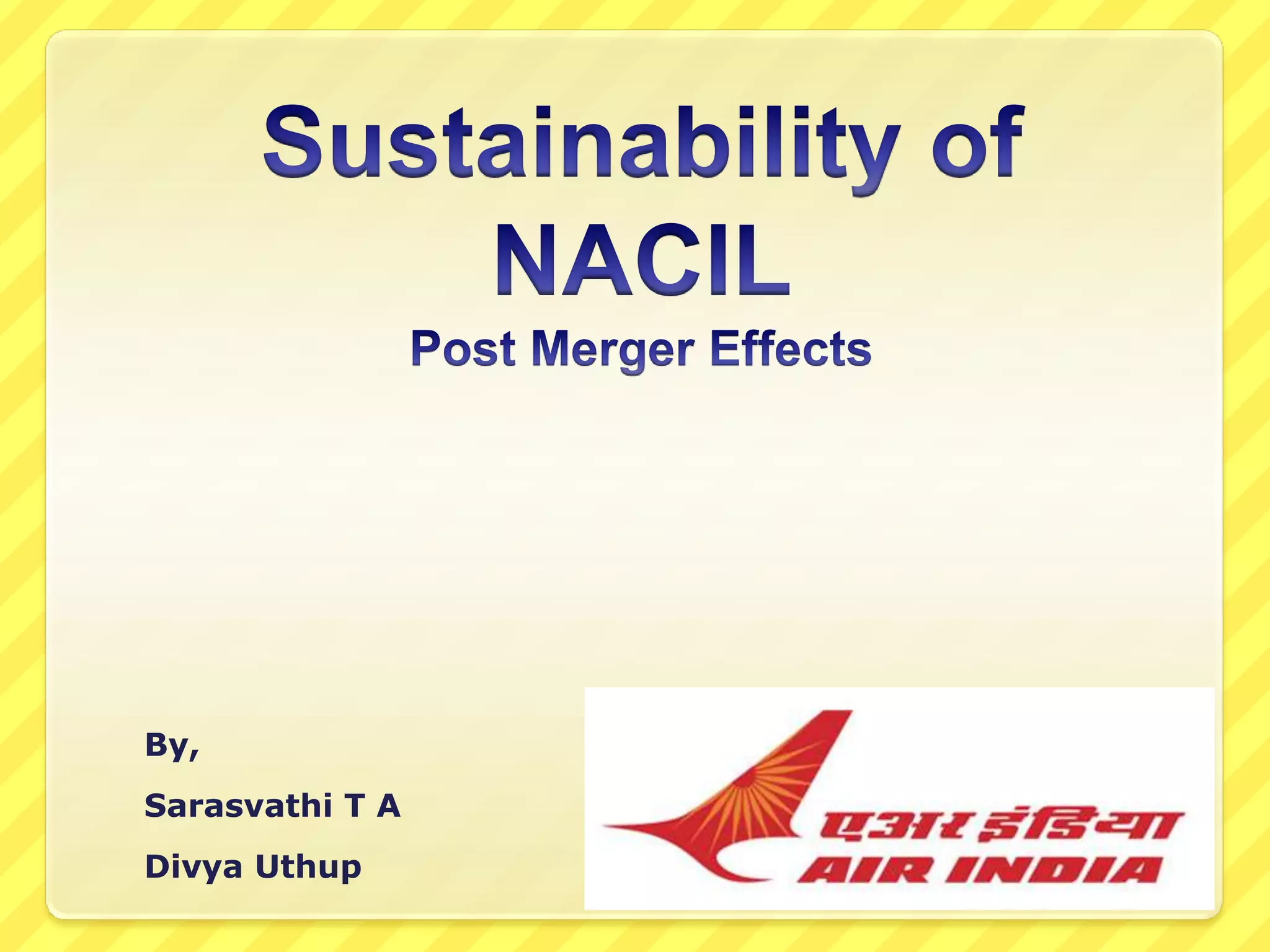 Sustainability of NACIL

Post Merger Effects

By,

Sarasvathi T A

Divya Uthup

एअर इंडिया
AIR INDIA